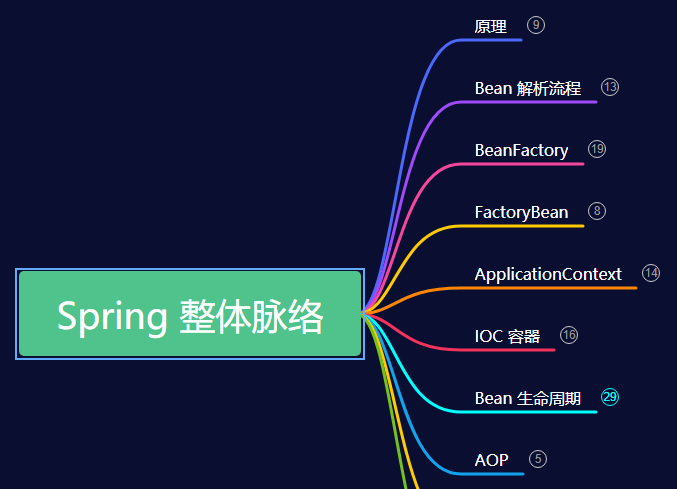 Spring 整体脉络

原理 ⑨

Bean 解析流程 ⑬

BeanFactory ⑲

FactoryBean ⑧

ApplicationContext ⑭

IOC 容器 ⑯

Bean 生命周期 ㉙

AOP ⑤